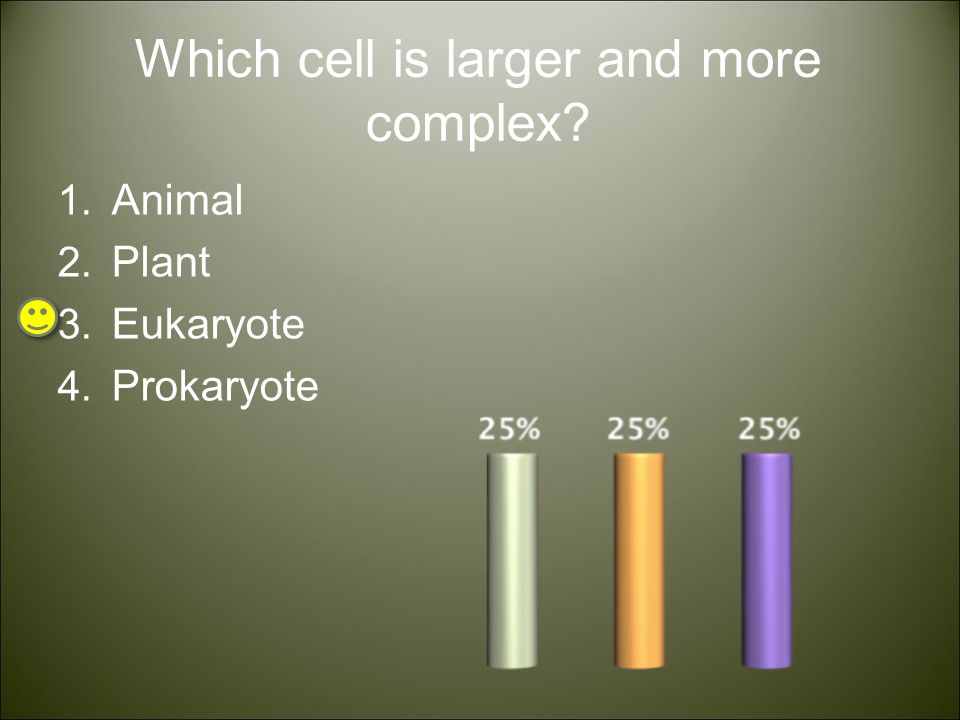 Which cell is larger and more complex?

1. Animal
2. Plant
3. Eukaryote
4. Prokaryote

25%
25%
25%